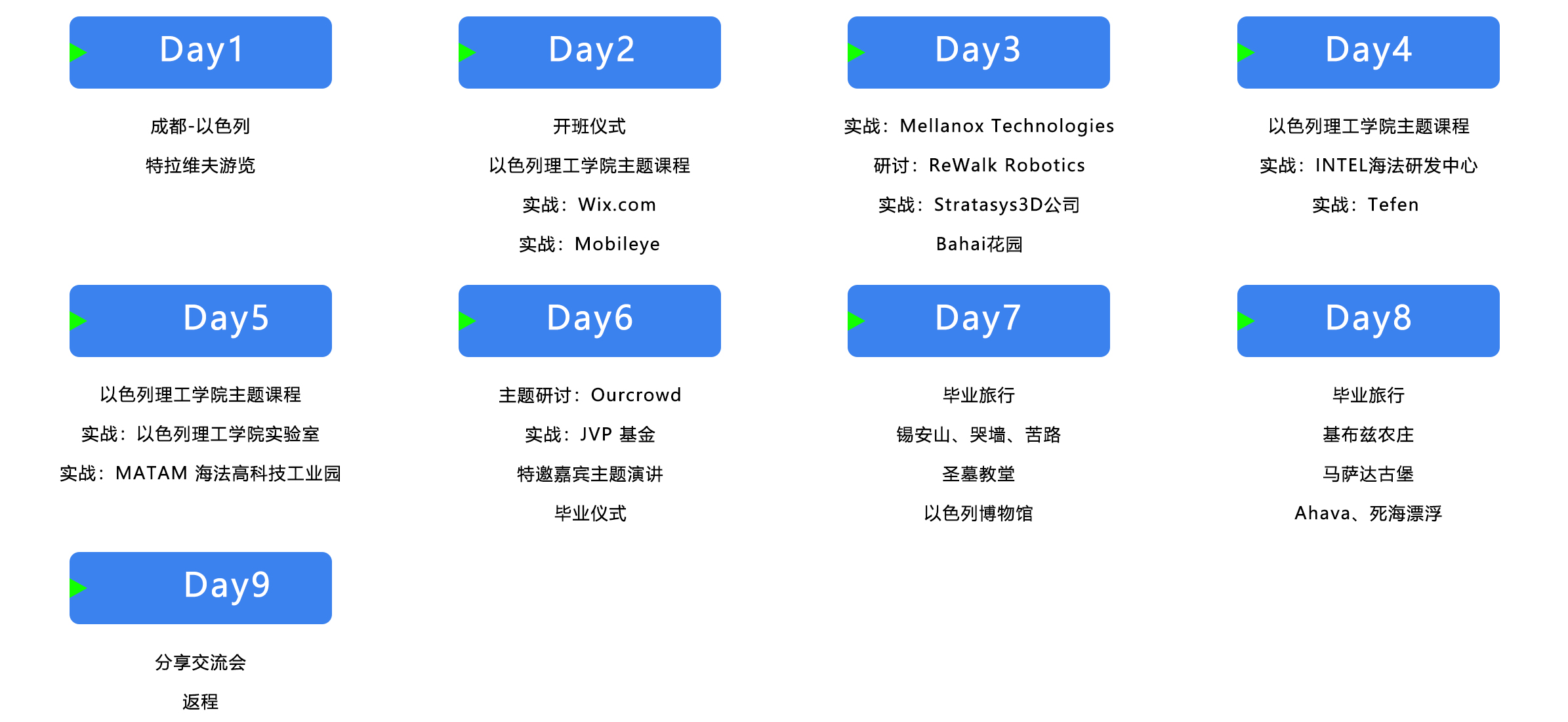 Day1

成都-以色列

特拉维夫游览

Day2

开班仪式

以色列理工学院主题课程

实战：Wix.com

实战：Mobileye

Day3

实战：Mellanox Technologies

研讨：ReWalk Robotics

实战：Stratasys3D公司

Bahai花园

Day4

以色列理工学院主题课程

实战：INTEL海法研发中心

实战：Tefen

Day5

以色列理工学院主题课程

实战：以色列理工学院实验室

实战：MATAM 海法高科技工业园

Day6

主题研讨：Ourcrowd

实战：JVP 基金

特邀嘉宾主题演讲

毕业仪式

Day7

毕业旅行

锡安山、哭墙、苦路

圣墓教堂

以色列博物馆

Day8

毕业旅行

基布兹农庄

马萨达古堡

Ahava、死海漂浮

Day9

分享交流会

返程